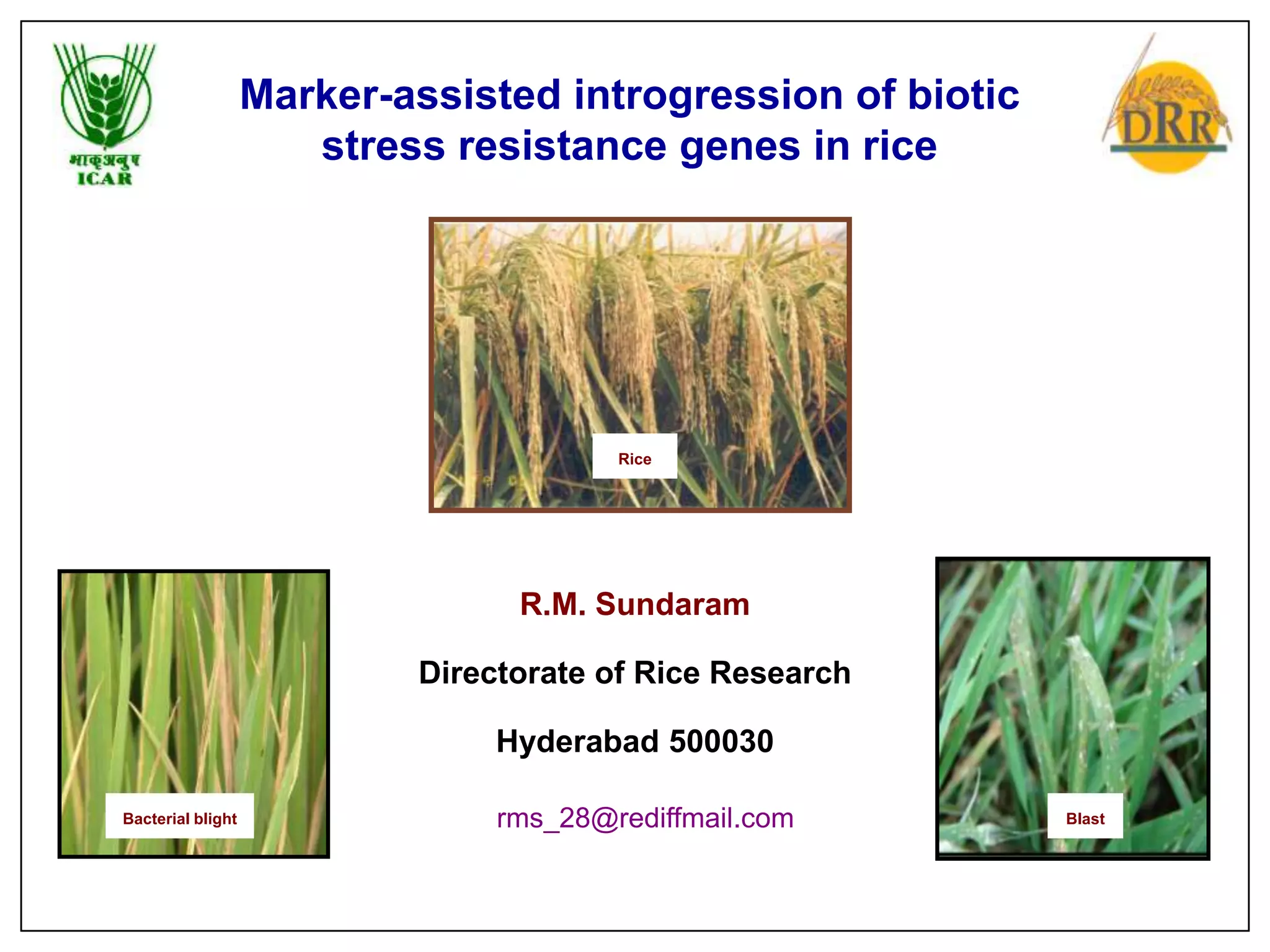 भाकृअनुप
ICAR

Marker-assisted introgression of biotic stress resistance genes in rice

DRR

Rice

Bacterial blight

R.M. Sundaram

Directorate of Rice Research

Hyderabad 500030

rms_28@rediffmail.com

Blast